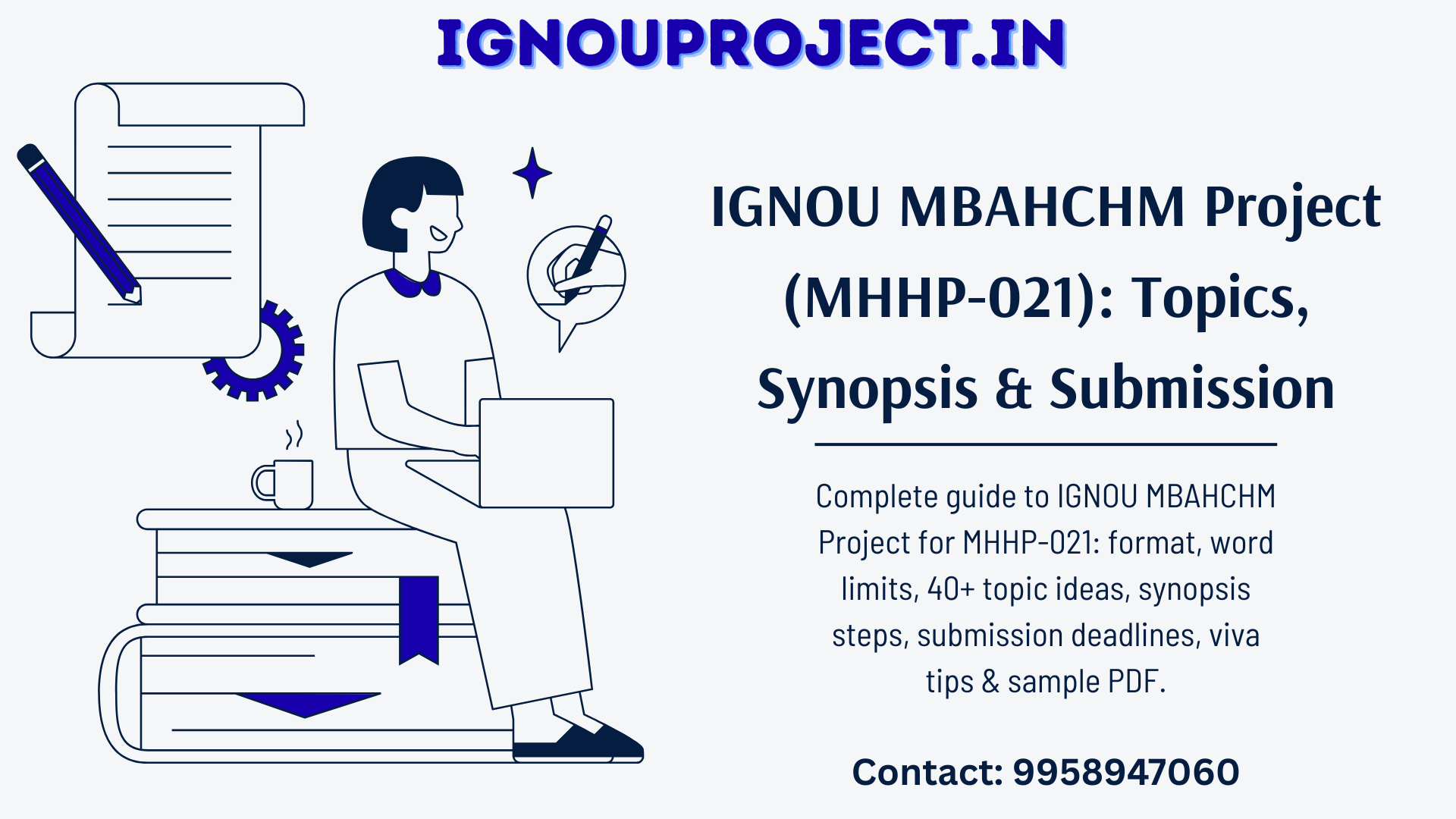 IGNOUPROJECT.IN

IGNOU MBAHCHM Project (MHHP-021): Topics, Synopsis & Submission

Complete guide to IGNOU MBAHCHM Project for MHHP-021: format, word limits, 40+ topic ideas, synopsis steps, submission deadlines, viva tips & sample PDF.

Contact: 9958947060